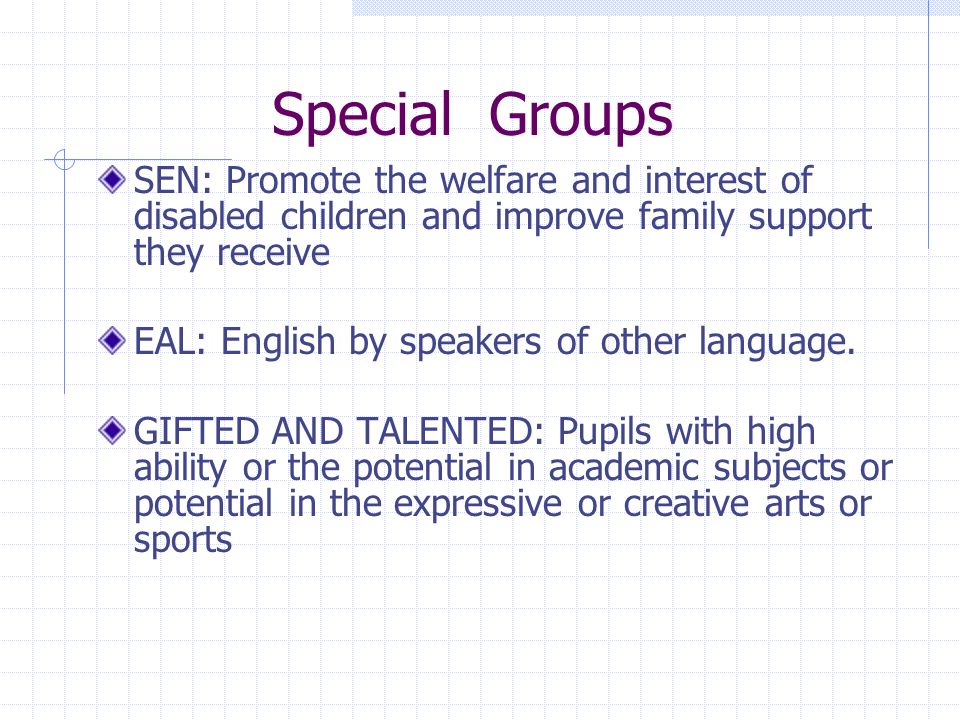 Special Groups

SEN: Promote the welfare and interest of disabled children and improve family support they receive

EAL: English by speakers of other language.

GIFTED AND TALENTED: Pupils with high ability or the potential in academic subjects or potential in the expressive or creative arts or sports